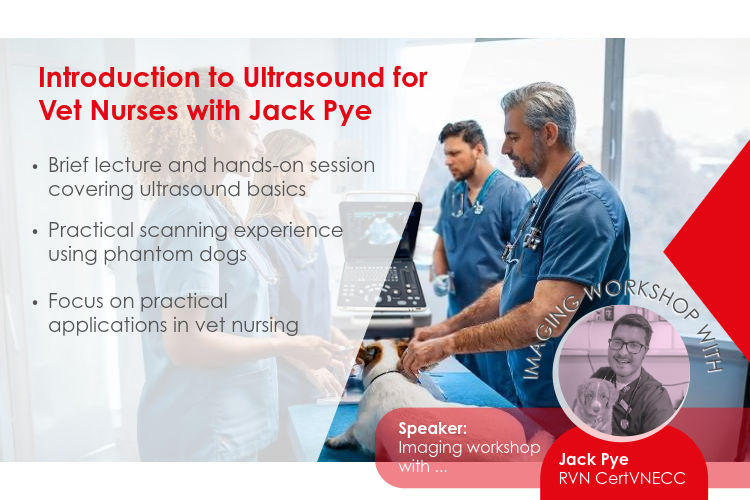 Introduction to Ultrasound for Vet Nurses with Jack Pye

• Brief lecture and hands-on session covering ultrasound basics

• Practical scanning experience using phantom dogs

• Focus on practical applications in vet nursing

IMAGING WORKSHOP WITH

Speaker:
Imaging workshop with ...

Jack Pye
RVN CertVNECC